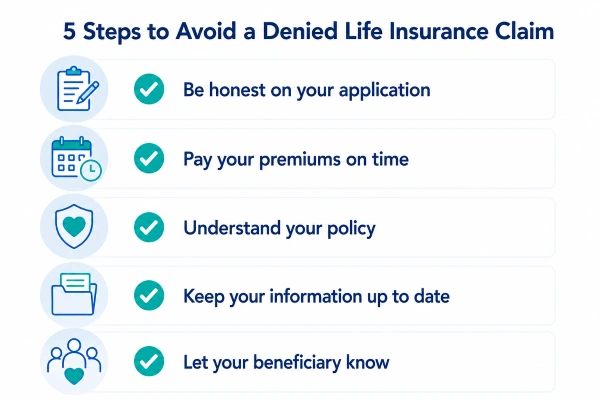 5 Steps to Avoid a Denied Life Insurance Claim

Be honest on your application

Pay your premiums on time

Understand your policy

Keep your information up to date

Let your beneficiary know